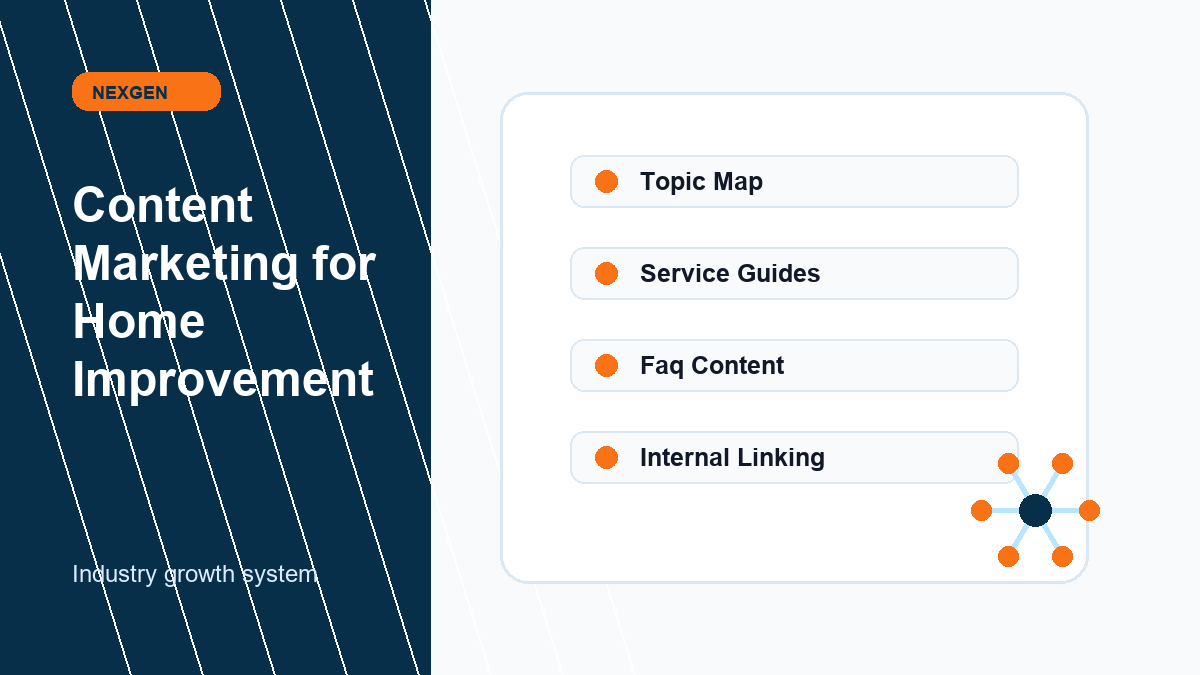 NEXGEN

Content Marketing for Home Improvement

Industry growth system

Topic Map

Service Guides

Faq Content

Internal Linking